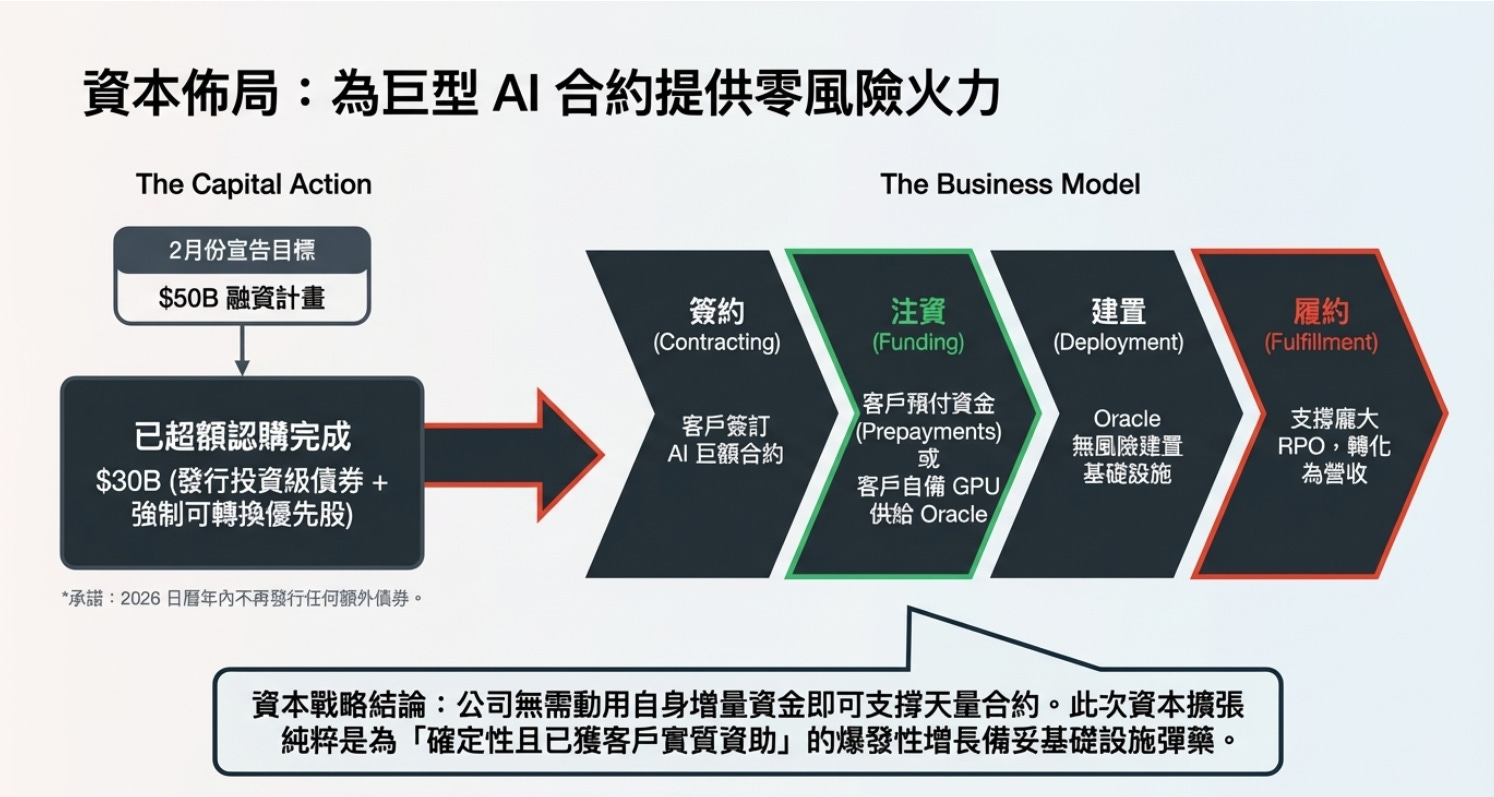 資本佈局：為巨型 AI 合約提供零風險火力

The Capital Action

2月份宣告目標
$50B 融資計畫

已超額認購完成
$30B (發行投資級債券 + 強制可轉換優先股)

*承諾：2026 日曆年內不再發行任何額外債券。

The Business Model

簽約
(Contracting)
客戶簽訂 AI 巨額合約

注資
(Funding)
客戶預付資金 (Prepayments) 或 客戶自備 GPU 供給 Oracle

建置
(Deployment)
Oracle 無風險建置基礎設施

履約
(Fulfillment)
支撐龐大 RPO，轉化為營收

資本戰略結論：公司無需動用自身增量資金即可支撐天量合約。此次資本擴張純粹是為「確定性且已獲客戶實質資助」的爆發性增長備妥基礎設施彈藥。